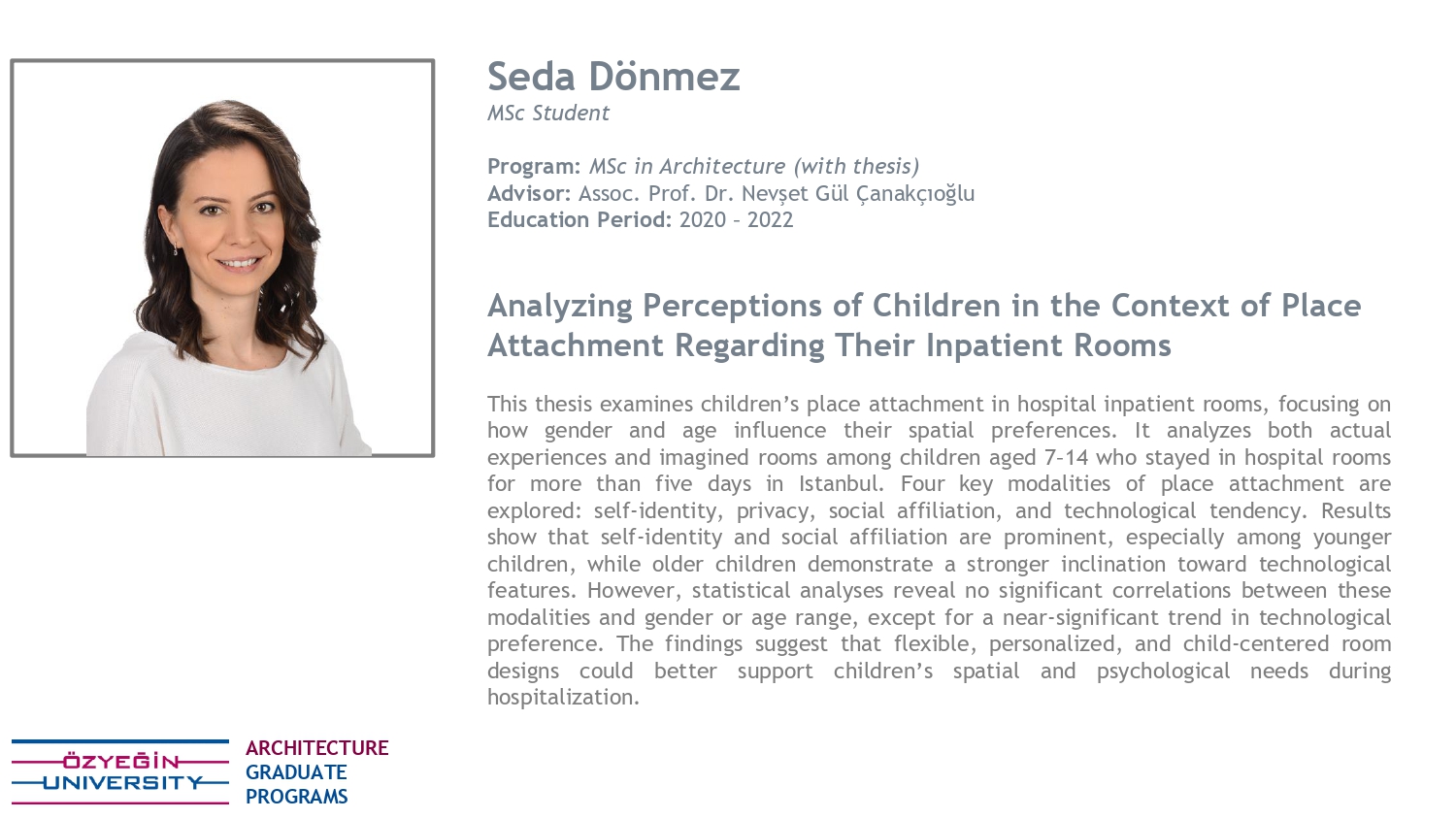 Seda Dönmez
MSc Student

Program: MSc in Architecture (with thesis)
Advisor: Assoc. Prof. Dr. Nevşet Gül Çanakçıoğlu
Education Period: 2020 – 2022

Analyzing Perceptions of Children in the Context of Place Attachment Regarding Their Inpatient Rooms

This thesis examines children's place attachment in hospital inpatient rooms, focusing on how gender and age influence their spatial preferences. It analyzes both actual experiences and imagined rooms among children aged 7–14 who stayed in hospital rooms for more than five days in Istanbul. Four key modalities of place attachment are explored: self-identity, privacy, social affiliation, and technological tendency. Results show that self-identity and social affiliation are prominent, especially among younger children, while older children demonstrate a stronger inclination toward technological features. However, statistical analyses reveal no significant correlations between these modalities and gender or age range, except for a near-significant trend in technological preference. The findings suggest that flexible, personalized, and child-centered room designs could better support children's spatial and psychological needs during hospitalization.

ÖZYEĞİN UNIVERSITY
ARCHITECTURE GRADUATE PROGRAMS